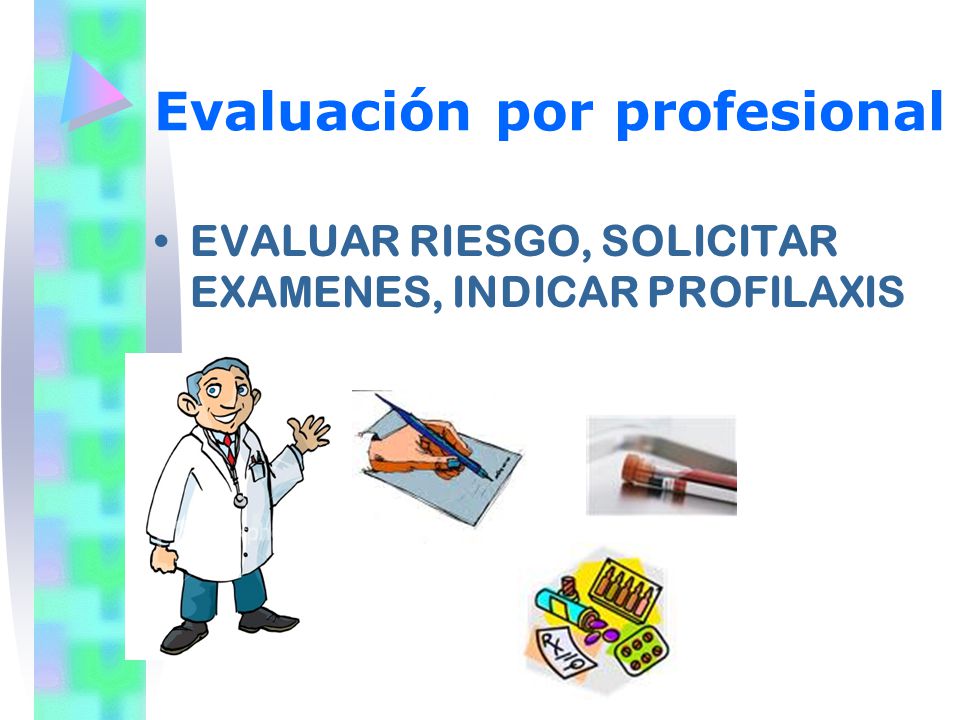 Evaluación por profesional

• EVALUAR RIESGO, SOLICITAR EXAMENES, INDICAR PROFILAXIS

RX